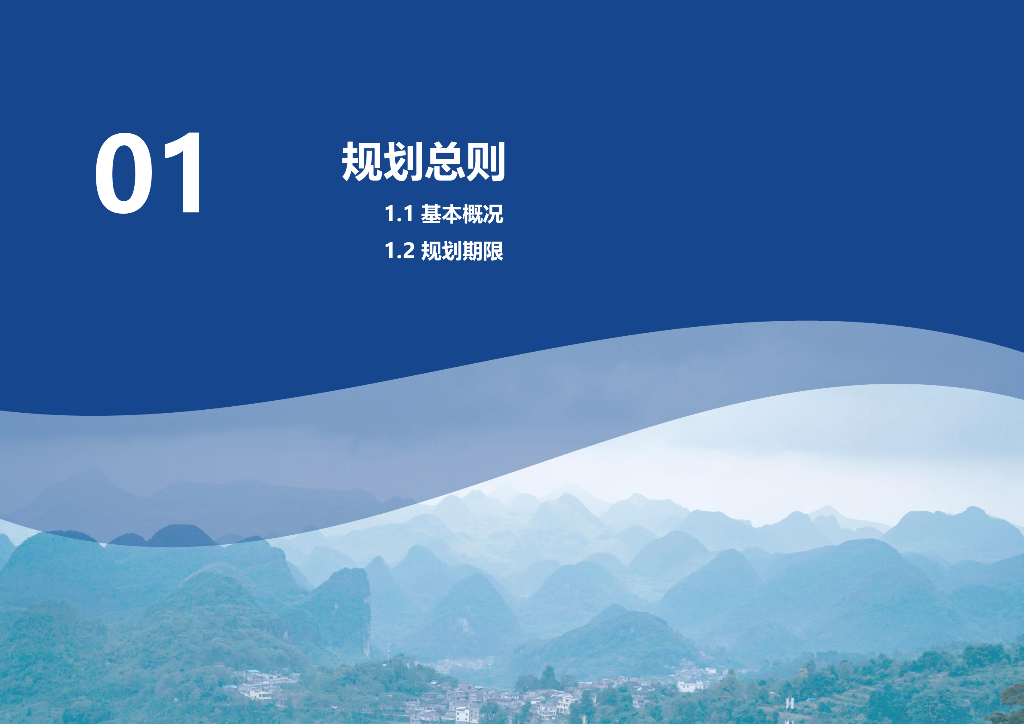 01

规划总则

1.1 基本概况

1.2 规划期限